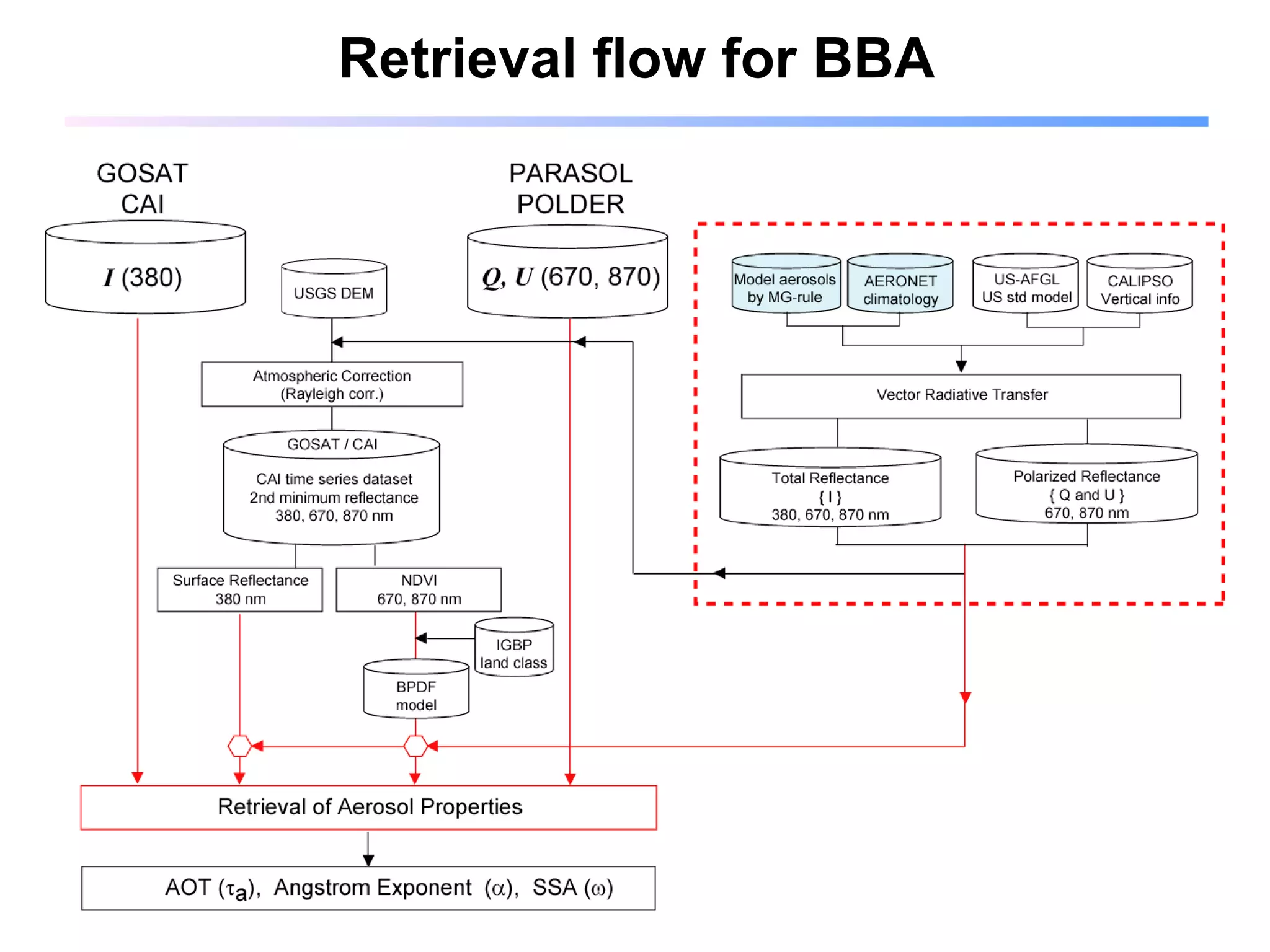 Retrieval flow for BBA

GOSAT
CAI

$I$ (380)

USGS DEM

PARASOL
POLDER

$Q, U$ (670, 870)

Model aerosols by MG-rule

AERONET climatology

US-AFGL US std model

CALIPSO Vertical info

Atmospheric Correction
(Rayleigh corr.)

Vector Radiative Transfer

GOSAT / CAI
CAI time series dataset
2nd minimum reflectance
380, 670, 870 nm

Total Reflectance
{ I }
380, 670, 870 nm

Polarized Reflectance
{ Q and U }
670, 870 nm

Surface Reflectance
380 nm

NDVI
670, 870 nm

IGBP
land class

BPDF
model

Retrieval of Aerosol Properties

AOT ($\tau_a$), Angstrom Exponent ($\alpha$), SSA ($\omega$)